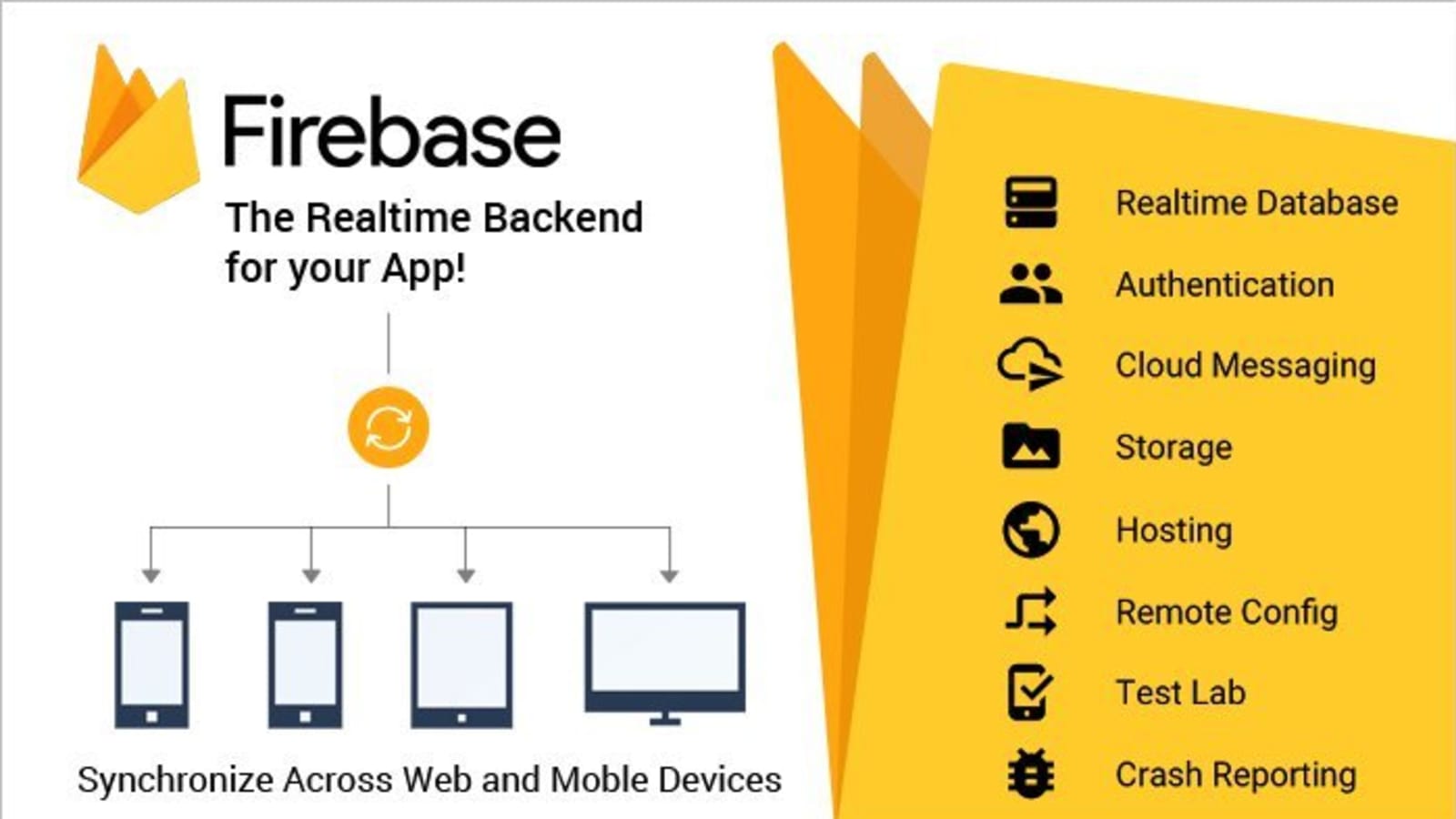 Firebase

The Realtime Backend for your App!

Synchronize Across Web and Moble Devices

Realtime Database

Authentication

Cloud Messaging

Storage

Hosting

Remote Config

Test Lab

Crash Reporting